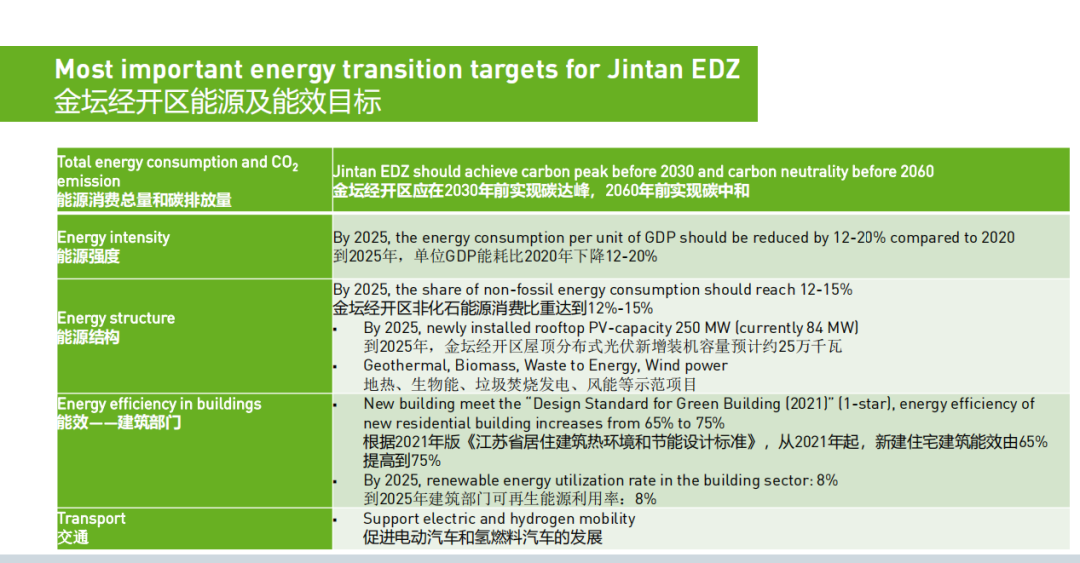 Most important energy transition targets for Jintan EDZ
金坛经开区能源及能效目标

| | |
|---|---|
| Total energy consumption and $CO_2$ emission 能源消费总量和碳排放量 | Jintan EDZ should achieve carbon peak before 2030 and carbon neutrality before 2060 金坛经开区应在2030年前实现碳达峰，2060年前实现碳中和 |
| Energy intensity 能源强度 | By 2025, the energy consumption per unit of GDP should be reduced by 12-20% compared to 2020 到2025年，单位GDP能耗比2020年下降12-20% |
| Energy structure 能源结构 | By 2025, the share of non-fossil energy consumption should reach 12-15% 金坛经开区非化石能源消费比重达到12%-15% • By 2025, newly installed rooftop PV-capacity 250 MW (currently 84 MW) 到2025年，金坛经开区屋顶分布式光伏新增装机容量预计约25万千瓦 • Geothermal, Biomass, Waste to Energy, Wind power 地热、生物能、垃圾焚烧发电、风能等示范项目 |
| Energy efficiency in buildings 能效——建筑部门 | • New building meet the "Design Standard for Green Building (2021)" (1-star), energy efficiency of new residential building increases from 65% to 75% 根据2021年版《江苏省居住建筑热环境和节能设计标准》，从2021年起，新建住宅建筑能效由65%提高到75% • By 2025, renewable energy utilization rate in the building sector: 8% 到2025年建筑部门可再生能源利用率：8% |
| Transport 交通 | • Support electric and hydrogen mobility 促进电动汽车和氢燃料汽车的发展 |